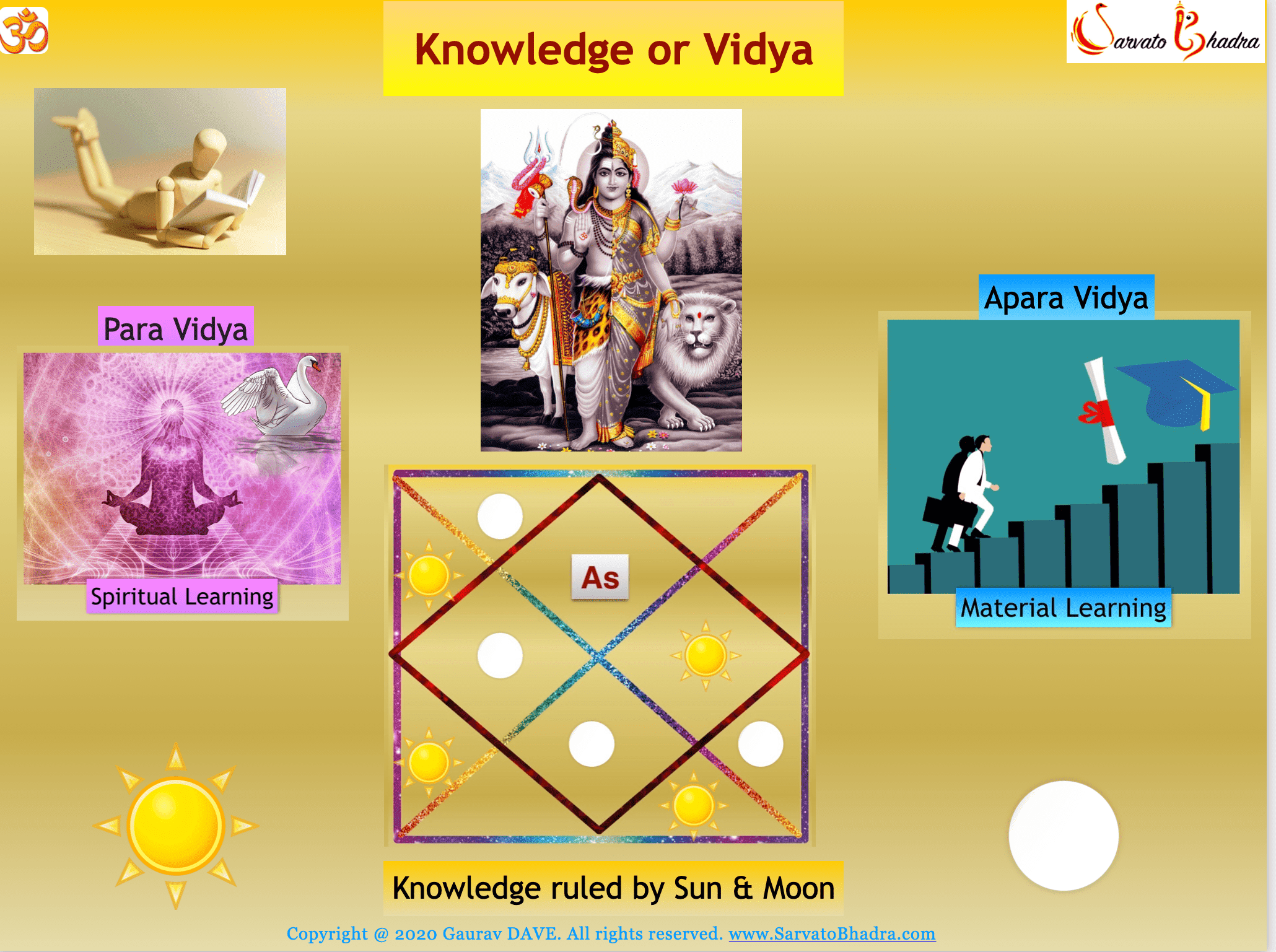 ॐ

Knowledge or Vidya

Sarvato Bhadra

Para Vidya

Spiritual Learning

Apara Vidya

Material Learning

As

Knowledge ruled by Sun & Moon

Copyright @ 2020 Gaurav DAVE. All rights reserved. www.SarvatoBhadra.com